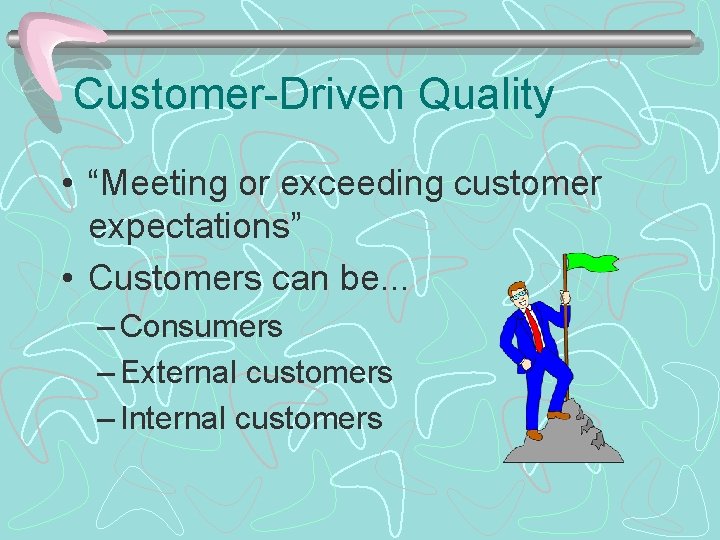 Customer-Driven Quality

• “Meeting or exceeding customer expectations”
• Customers can be...
– Consumers
– External customers
– Internal customers